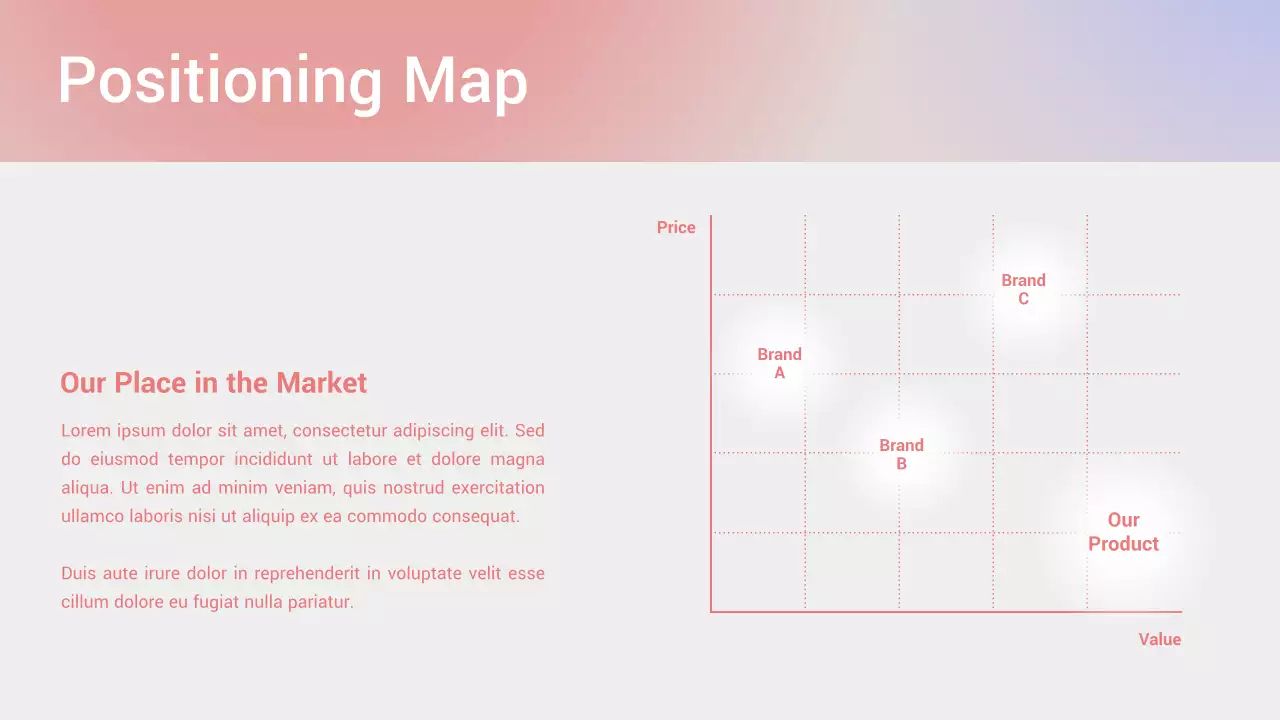 Positioning Map

Our Place in the Market

Lorem ipsum dolor sit amet, consectetur adipiscing elit. Sed do eiusmod tempor incididunt ut labore et dolore magna aliqua. Ut enim ad minim veniam, quis nostrud exercitation ullamco laboris nisi ut aliquip ex ea commodo consequat.

Duis aute irure dolor in reprehenderit in voluptate velit esse cillum dolore eu fugiat nulla pariatur.

Price

Brand C

Brand A

Brand B

Our Product

Value